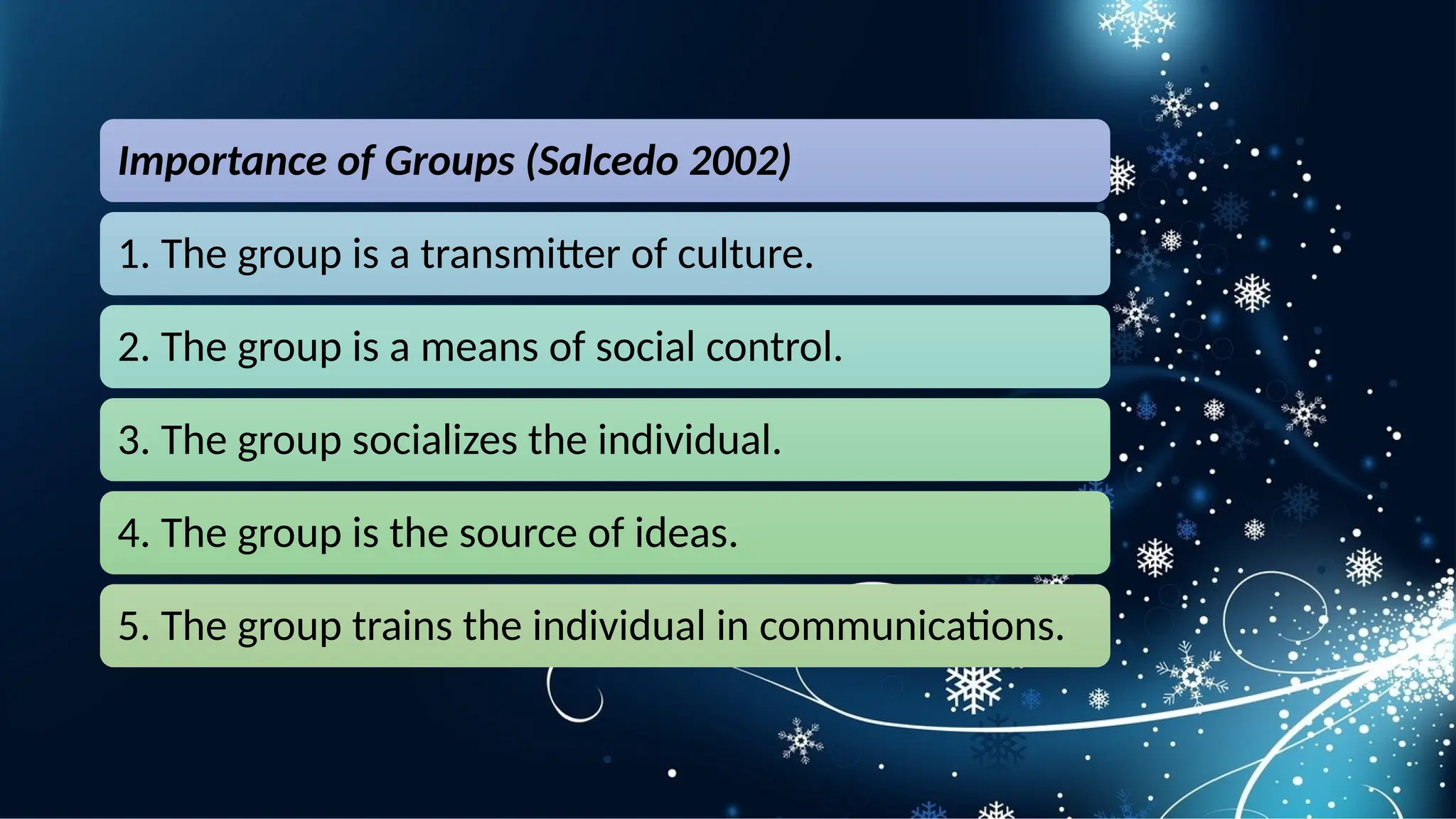 Importance of Groups (Salcedo 2002)

1. The group is a transmitter of culture.

2. The group is a means of social control.

3. The group socializes the individual.

4. The group is the source of ideas.

5. The group trains the individual in communications.